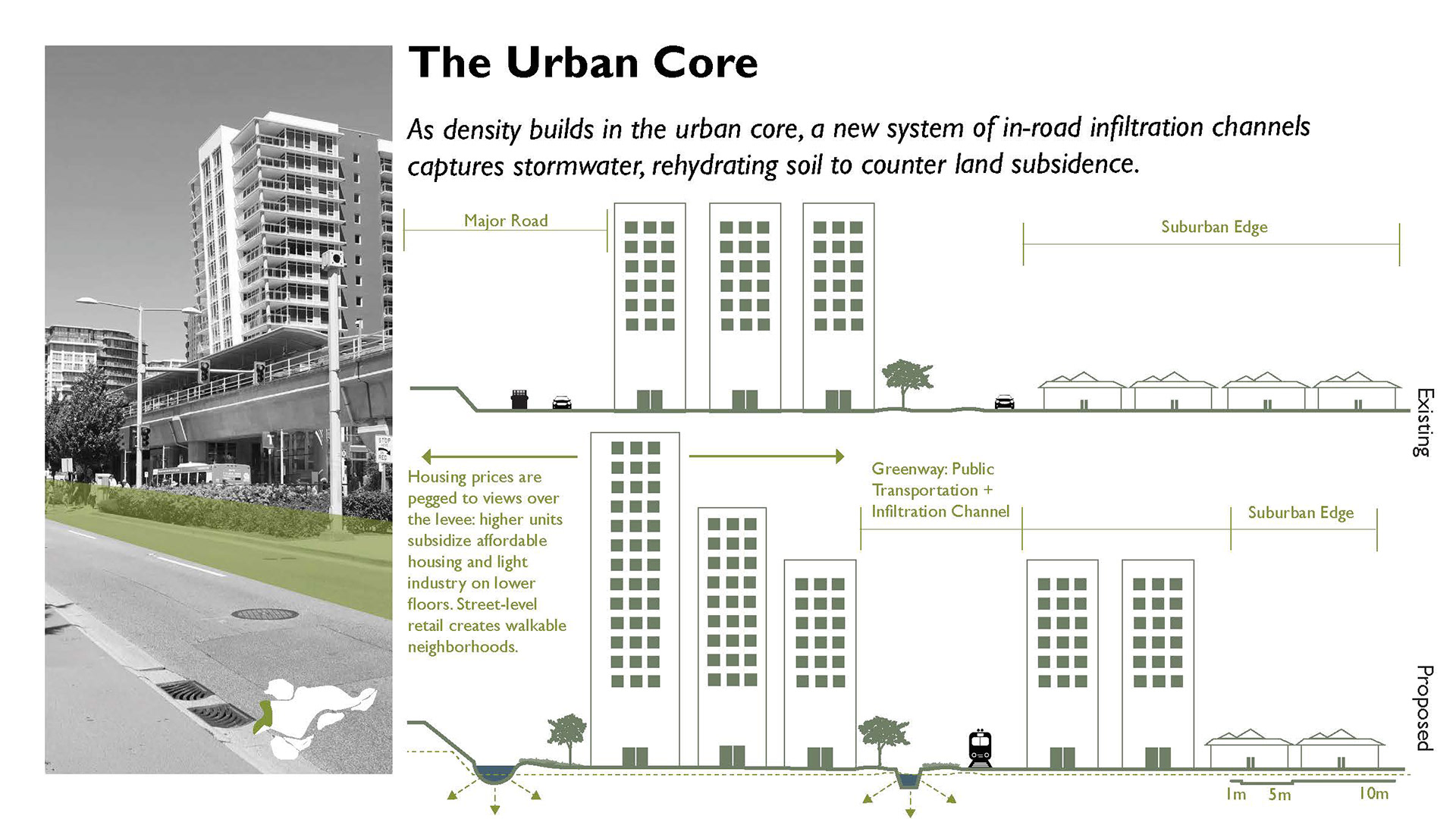 The Urban Core

As density builds in the urban core, a new system of in-road infiltration channels captures stormwater, rehydrating soil to counter land subsidence.

Major Road

Suburban Edge

Existing

Housing prices are pegged to views over the levee: higher units subsidize affordable housing and light industry on lower floors. Street-level retail creates walkable neighborhoods.

Greenway: Public Transportation + Infiltration Channel

Suburban Edge

Proposed

1m 5m 10m